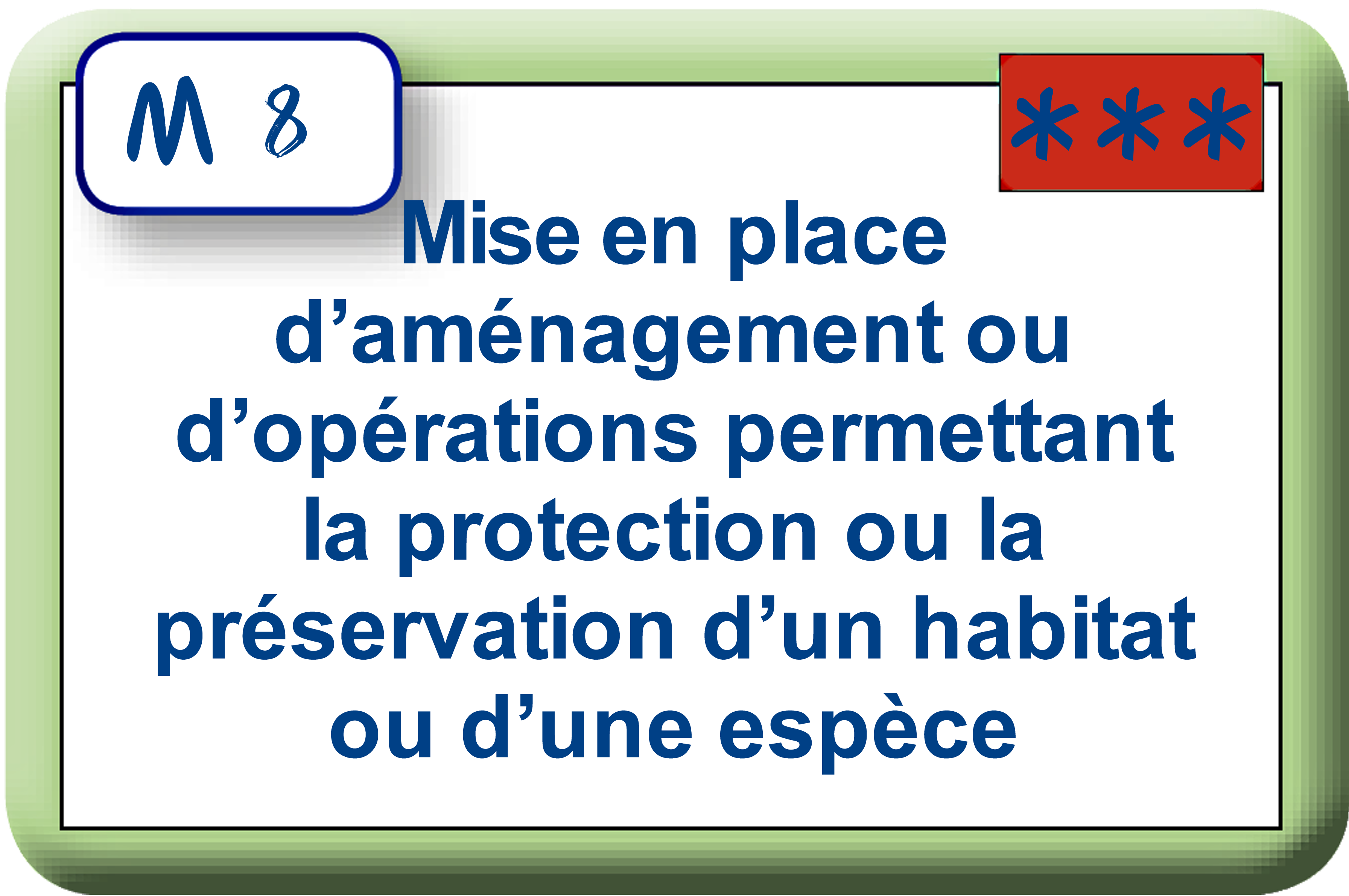 M 8

***

Mise en place d’aménagement ou d’opérations permettant la protection ou la préservation d’un habitat ou d’une espèce